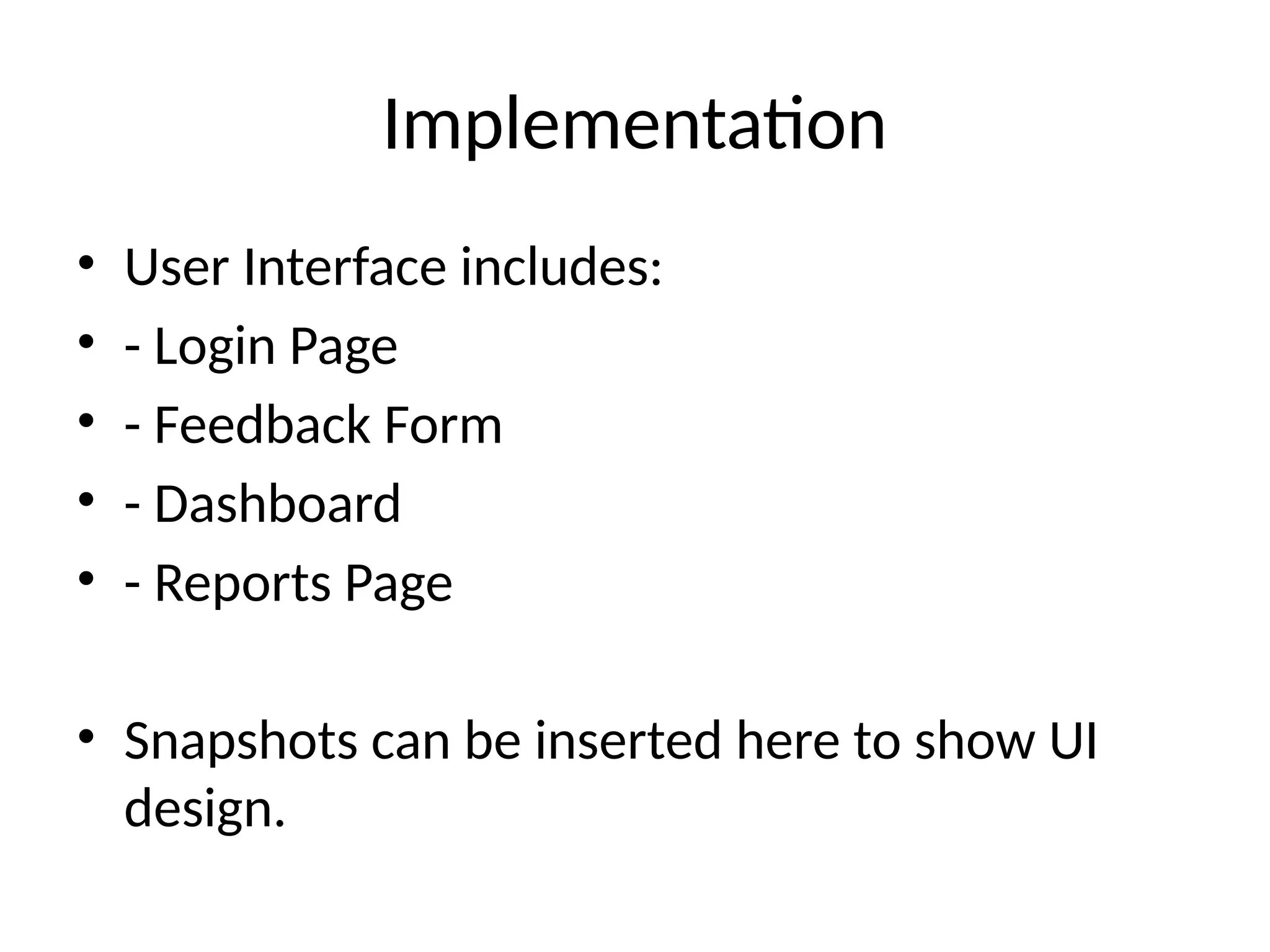 Implementation

• User Interface includes:
• - Login Page
• - Feedback Form
• - Dashboard
• - Reports Page

• Snapshots can be inserted here to show UI design.